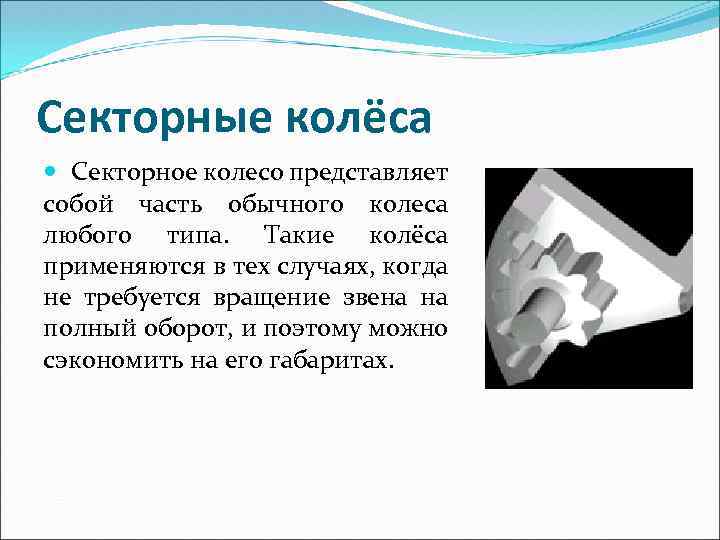 Секторные колёса

Секторное колесо представляет собой часть обычного колеса любого типа. Такие колёса применяются в тех случаях, когда не требуется вращение звена на полный оборот, и поэтому можно сэкономить на его габаритах.